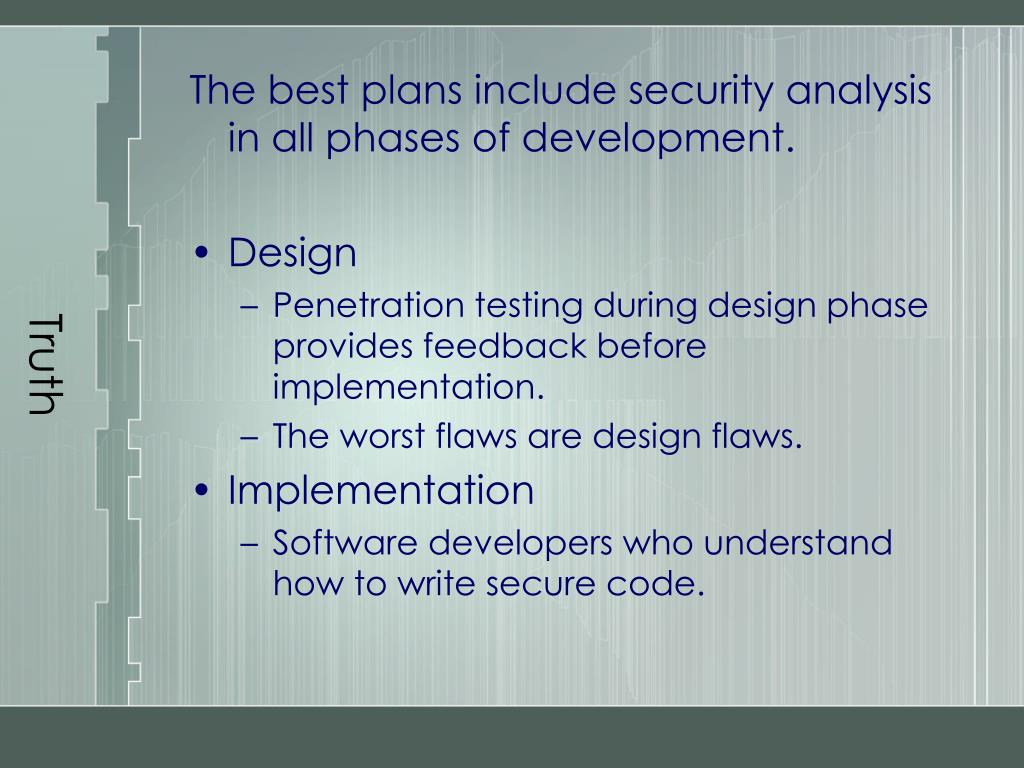 Truth

The best plans include security analysis in all phases of development.

• Design
– Penetration testing during design phase provides feedback before implementation.
– The worst flaws are design flaws.
• Implementation
– Software developers who understand how to write secure code.